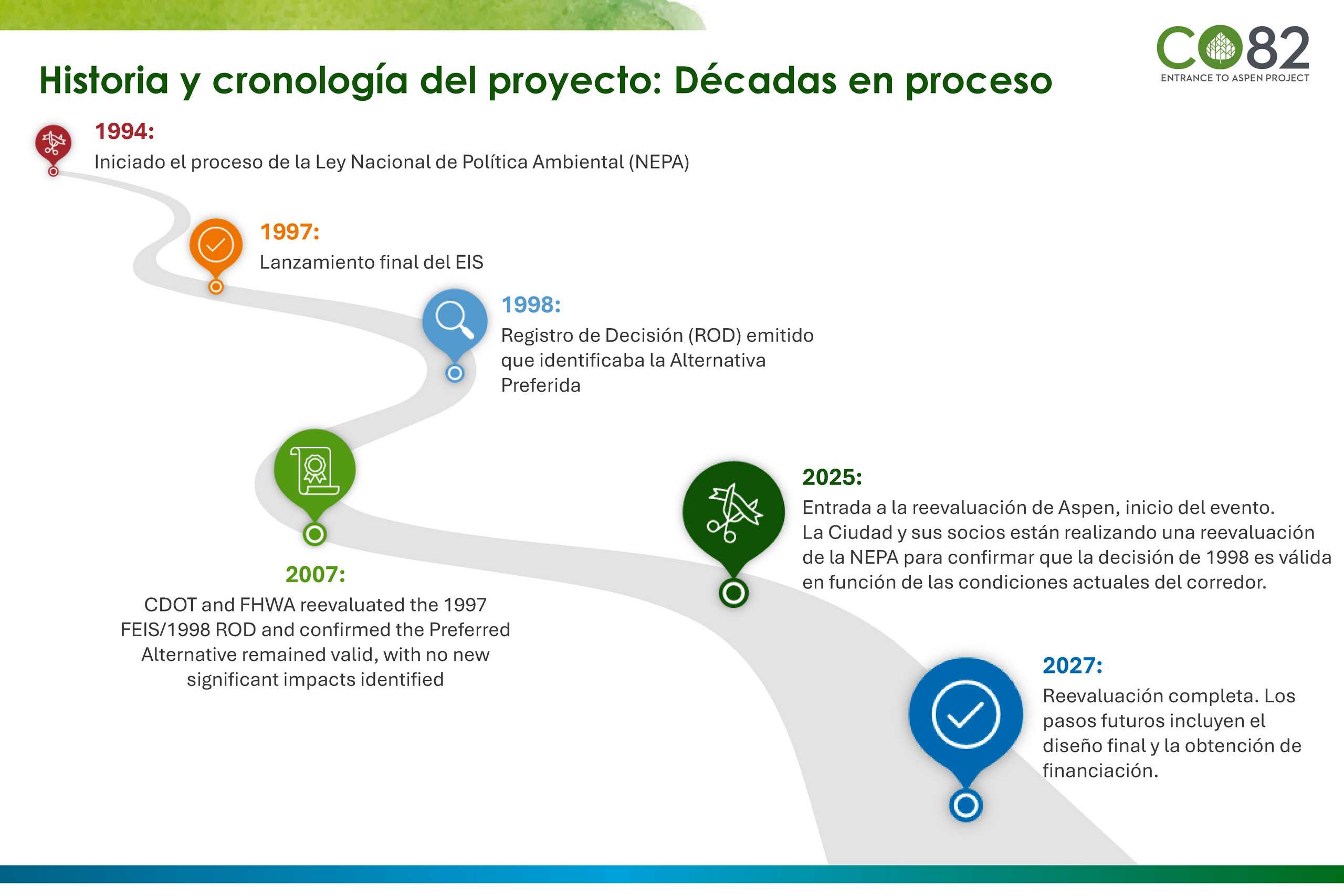 CO82
ENTRANCE TO ASPEN PROJECT

Historia y cronología del proyecto: Décadas en proceso

1994:
Iniciado el proceso de la Ley Nacional de Política Ambiental (NEPA)

1997:
Lanzamiento final del EIS

1998:
Registro de Decisión (ROD) emitido que identificaba la Alternativa Preferida

2007:
CDOT and FHWA reevaluated the 1997 FEIS/1998 ROD and confirmed the Preferred Alternative remained valid, with no new significant impacts identified

2025:
Entrada a la reevaluación de Aspen, inicio del evento. La Ciudad y sus socios están realizando una reevaluación de la NEPA para confirmar que la decisión de 1998 es válida en función de las condiciones actuales del corredor.

2027:
Reevaluación completa. Los pasos futuros incluyen el diseño final y la obtención de financiación.